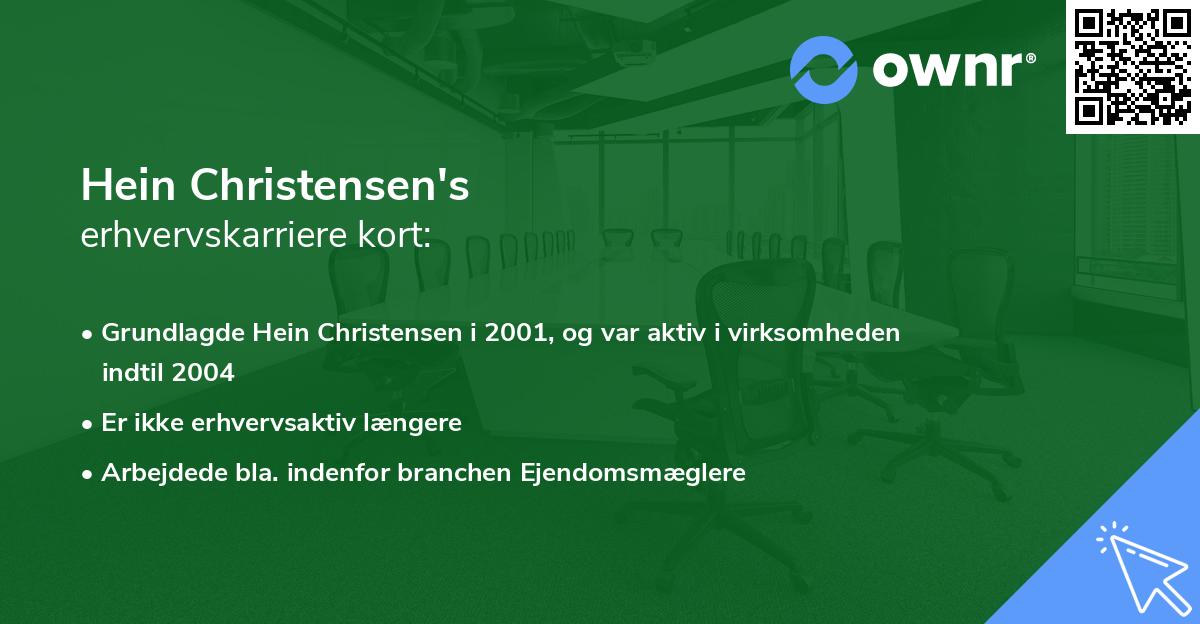 ownr®

Hein Christensen's
erhvervskarriere kort:

• Grundlagde Hein Christensen i 2001, og var aktiv i virksomheden indtil 2004
• Er ikke erhvervsaktiv længere
• Arbejdede bla. indenfor branchen Ejendomsmæglere